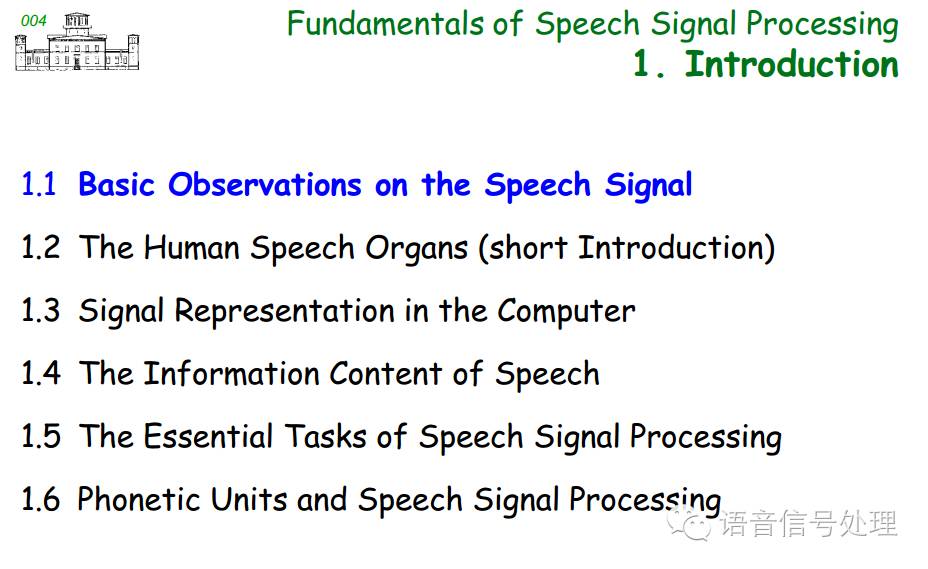 004

Fundamentals of Speech Signal Processing
1. Introduction

1.1 Basic Observations on the Speech Signal

1.2 The Human Speech Organs (short Introduction)

1.3 Signal Representation in the Computer

1.4 The Information Content of Speech

1.5 The Essential Tasks of Speech Signal Processing

1.6 Phonetic Units and Speech Signal Processing

语音信号处理